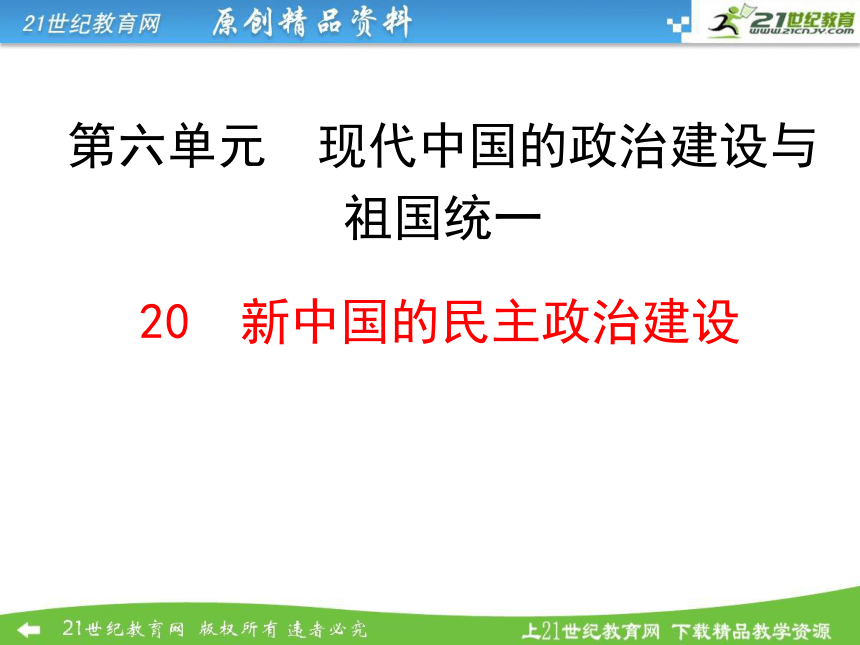 21世纪教育网　原创精品资料

21世纪教育
www.21cnjy.com

第六单元　现代中国的政治建设与祖国统一

20　新中国的民主政治建设

21世纪教育网　版权所有　违者必究

上21世纪教育网　下载精品教学资源